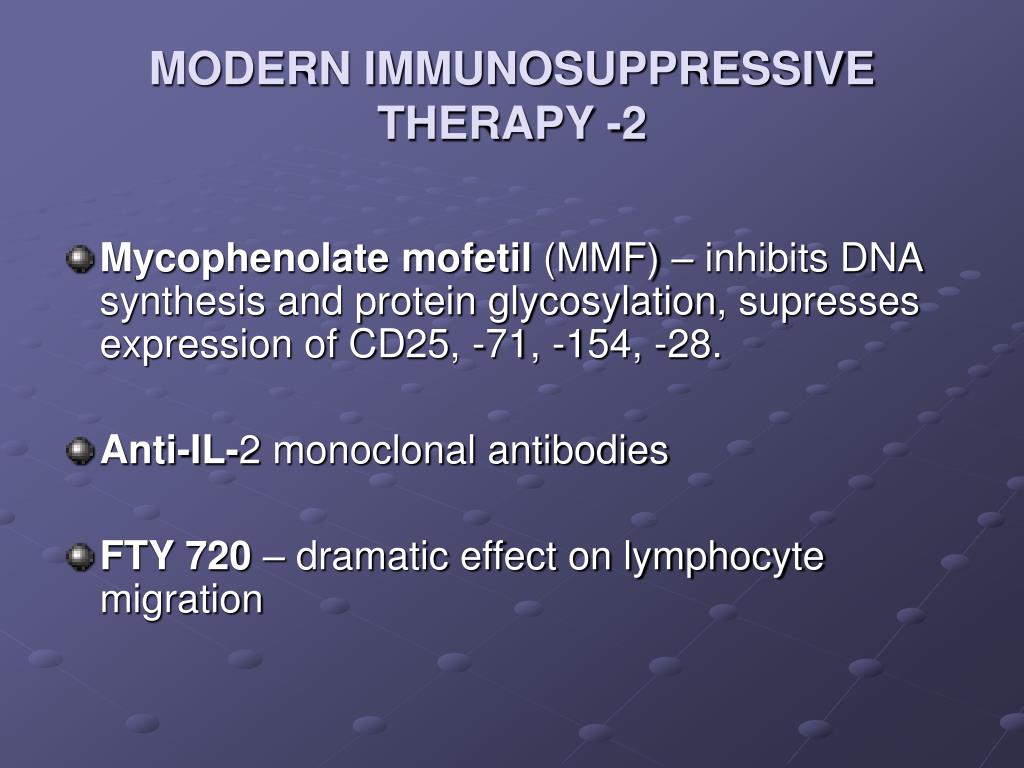 MODERN IMMUNOSUPPRESSIVE THERAPY -2

Mycophenolate mofetil (MMF) – inhibits DNA synthesis and protein glycosylation, supresses expression of CD25, -71, -154, -28.

Anti-IL-2 monoclonal antibodies

FTY 720 – dramatic effect on lymphocyte migration